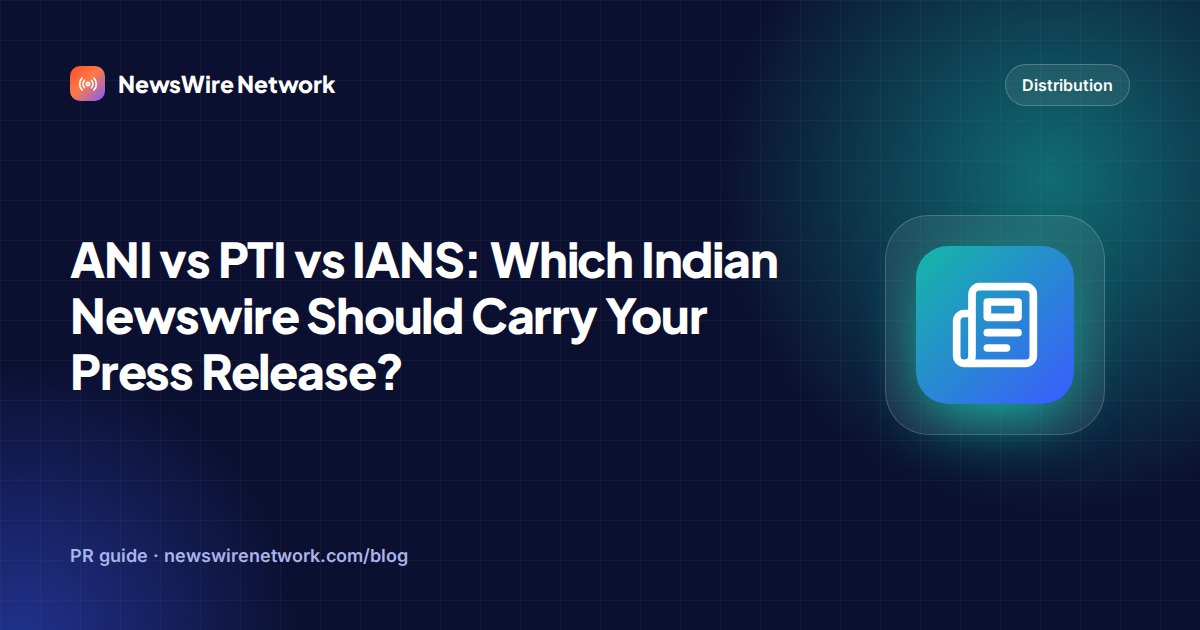 NewsWire Network

Distribution

ANI vs PTI vs IANS: Which Indian Newswire Should Carry Your Press Release?

PR guide · newswirenetwork.com/blog